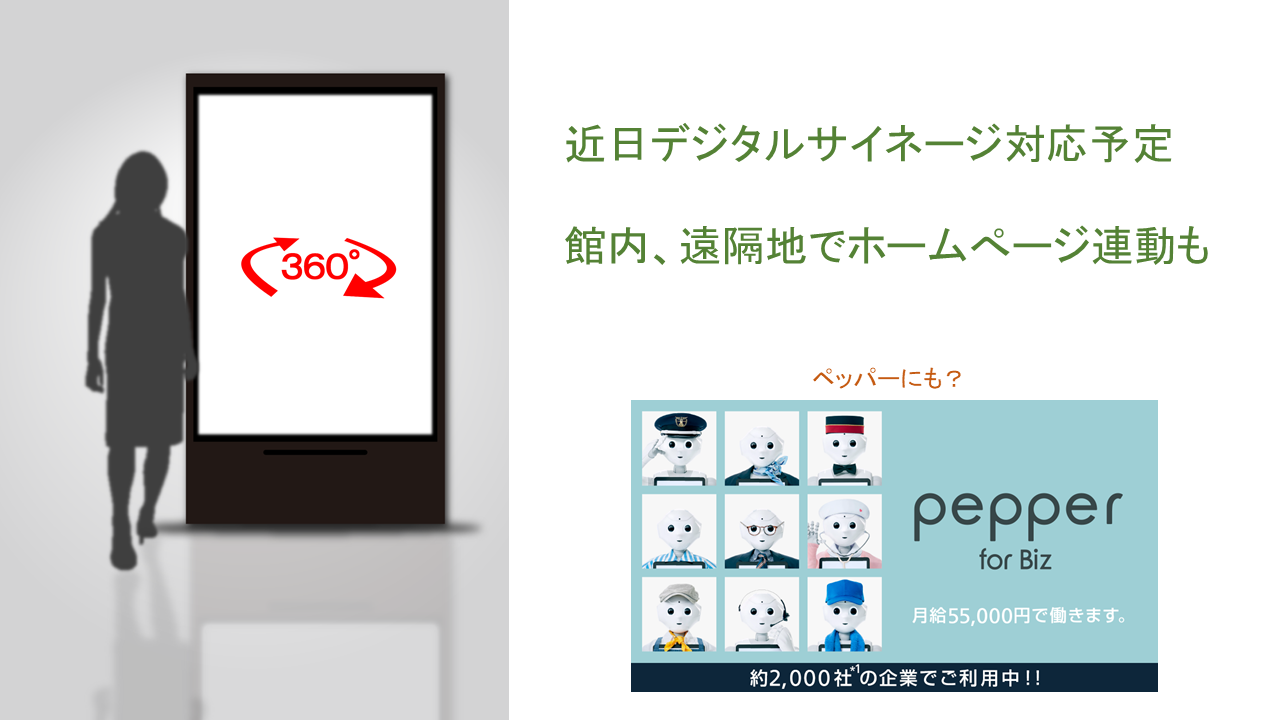 360°

近日デジタルサイネージ対応予定

館内、遠隔地でホームページ連動も

ペッパーにも？

pepper
for Biz

月給55,000円で働きます。

約2,000社$^{*1}$の企業でご利用中!!